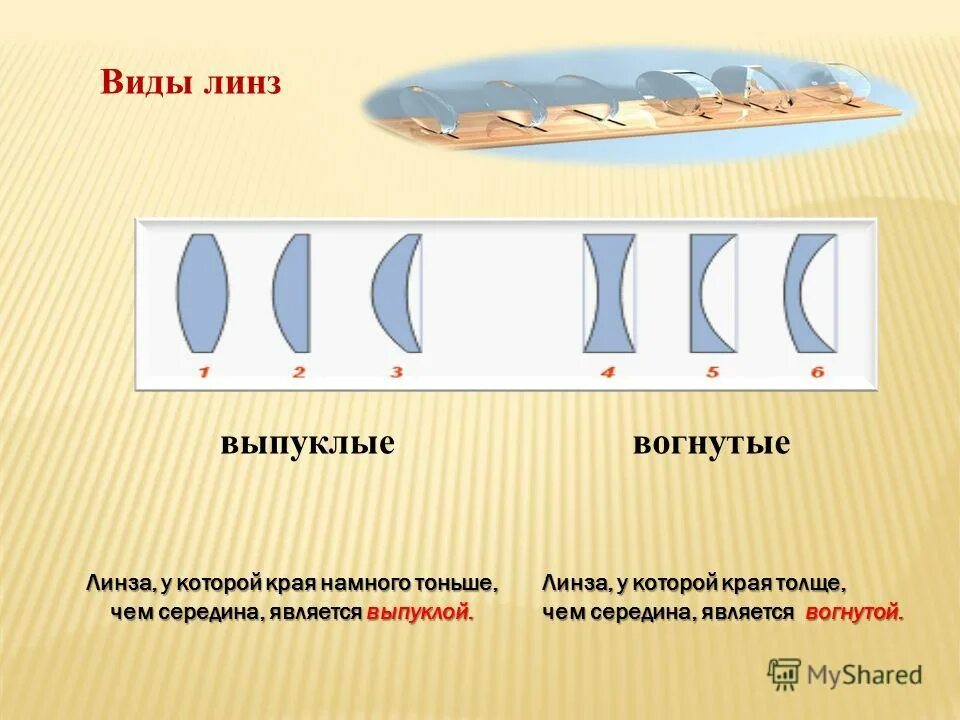 Виды линз

1 2 3 4 5 6

выпуклые

вогнутые

Линза, у которой края намного тоньше, чем середина, является выпуклой.

Линза, у которой края толще, чем середина, является вогнутой.

MyShared